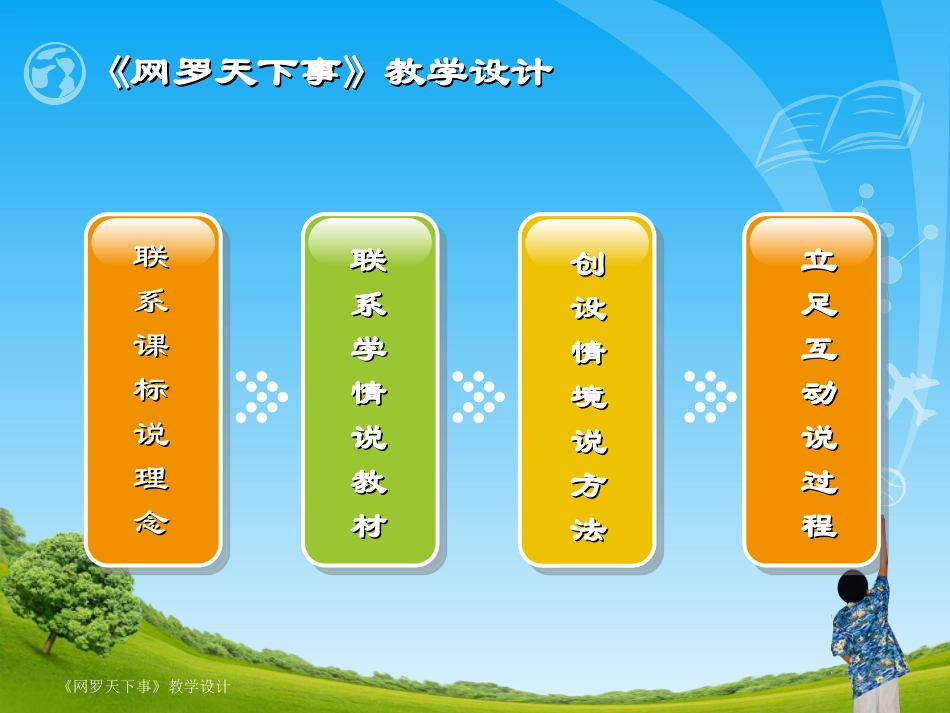 《网罗天下事》教学设计

联系课标说理念

联系学情说教材

创设情境说方法

立足互动说过程

《网罗天下事》教学设计